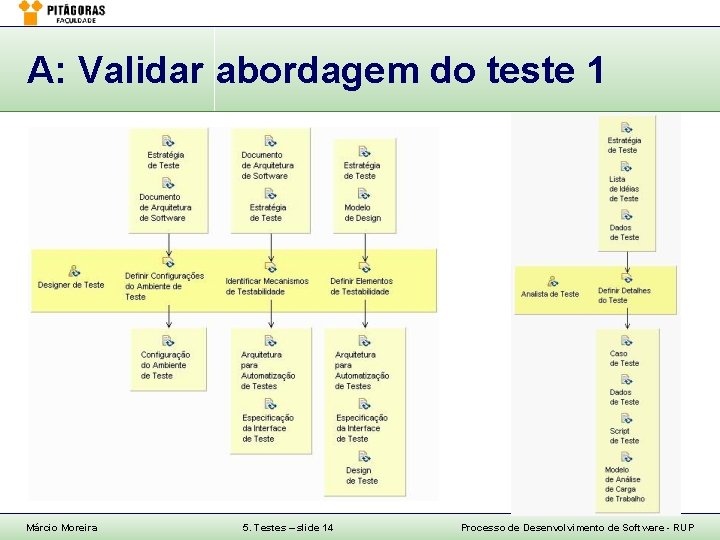 PITÁGORAS
FACULDADE

A: Validar abordagem do teste 1

Estratégia de Teste

Documento de Arquitetura de Software

Documento de Arquitetura de Software

Estratégia de Teste

Estratégia de Teste

Modelo de Design

Designer de Teste

Definir Configurações do Ambiente de Teste

Identificar Mecanismos de Testabilidade

Definir Elementos de Testabilidade

Configuração do Ambiente de Teste

Arquitetura para Automatização de Testes

Especificação da Interface de Teste

Arquitetura para Automatização de Testes

Especificação da Interface de Teste

Design de Teste

Estratégia de Teste

Lista de Idéias de Teste

Dados de Teste

Analista de Teste

Definir Detalhes do Teste

Caso de Teste

Dados de Teste

Script de Teste

Modelo de Análise de Carga de Trabalho

Márcio Moreira

5. Testes – slide 14

Processo de Desenvolvimento de Software - RUP